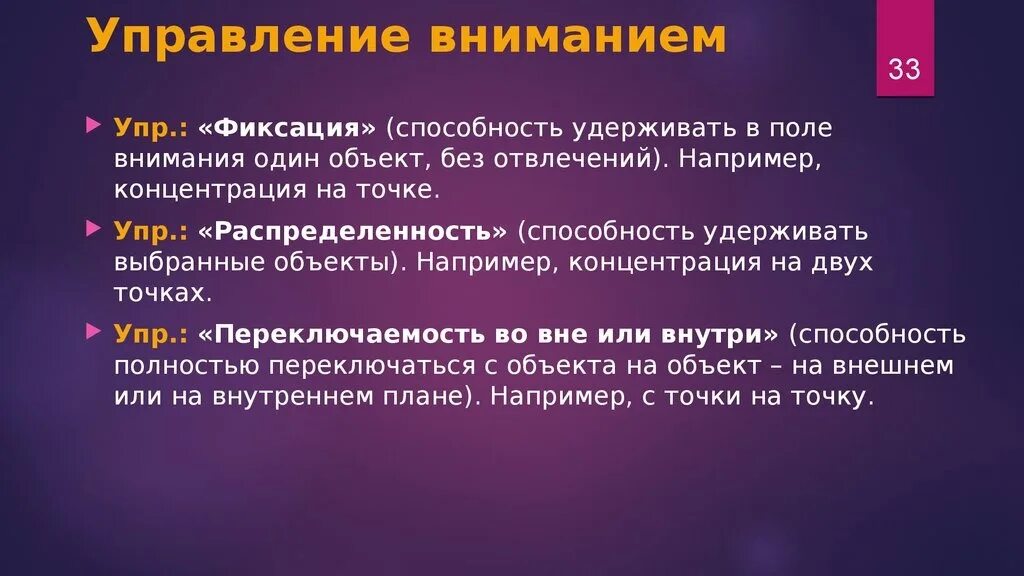 Управление вниманием

33

Упр.: «Фиксация» (способность удерживать в поле внимания один объект, без отвлечений). Например, концентрация на точке.

Упр.: «Распределенность» (способность удерживать выбранные объекты). Например, концентрация на двух точках.

Упр.: «Переключаемость во вне или внутри» (способность полностью переключаться с объекта на объект – на внешнем или на внутреннем плане). Например, с точки на точку.